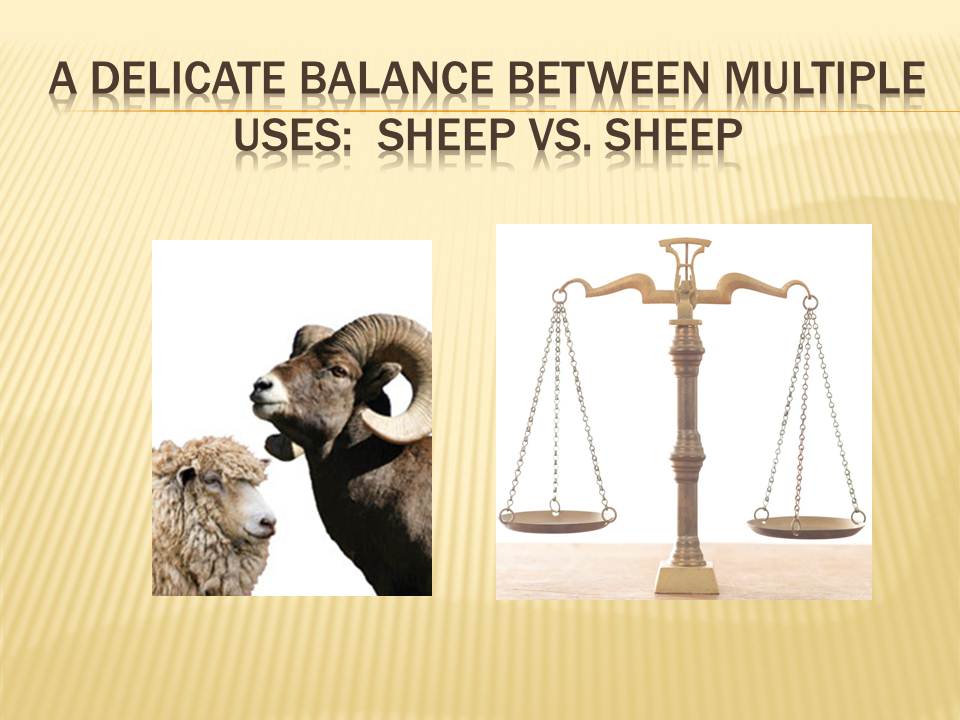 A DELICATE BALANCE BETWEEN MULTIPLE USES:  SHEEP VS. SHEEP